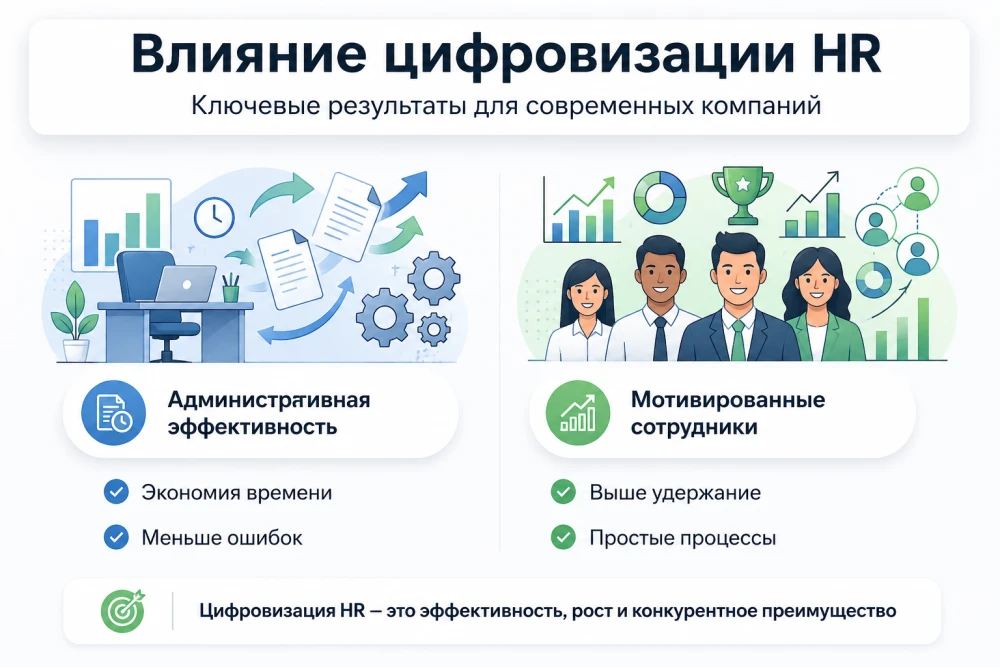 Влияние цифровизации HR

Ключевые результаты для современных компаний

Административная эффективность

Экономия времени

Меньше ошибок

Мотивированные сотрудники

Выше удержание

Простые процессы

Цифровизация HR — это эффективность, рост и конкурентное преимущество